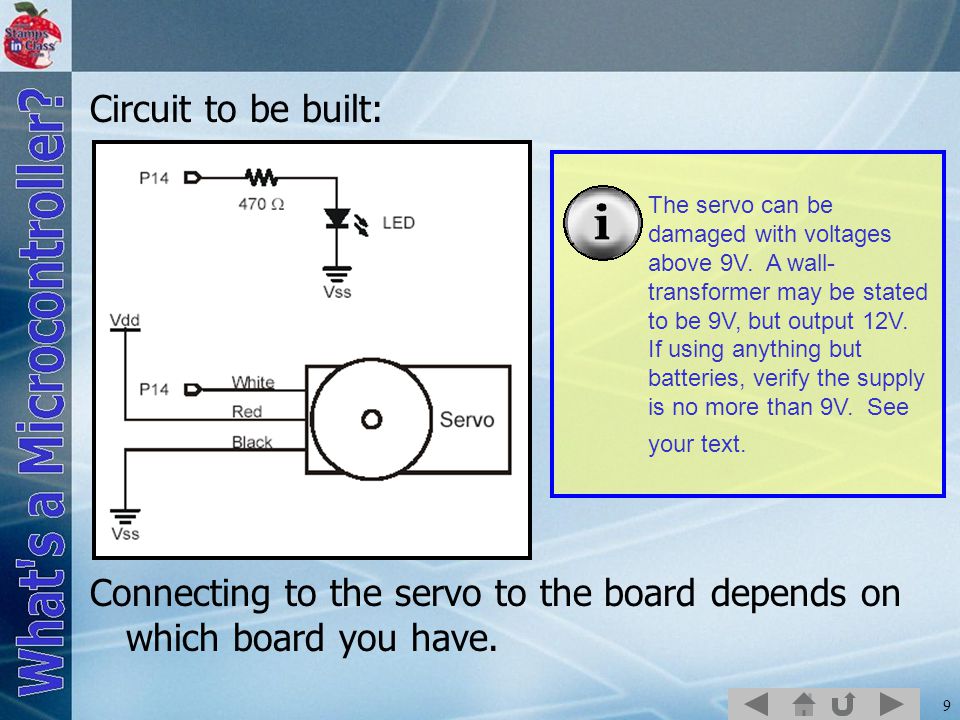 Stamps in Class

What's a Microcontroller?

Circuit to be built:

P14
470 Ω
LED
Vss
Vdd
P14
White
Red
Black
Servo
Vss

i

The servo can be damaged with voltages above 9V. A wall-transformer may be stated to be 9V, but output 12V. If using anything but batteries, verify the supply is no more than 9V. See your text.

Connecting to the servo to the board depends on which board you have.

9